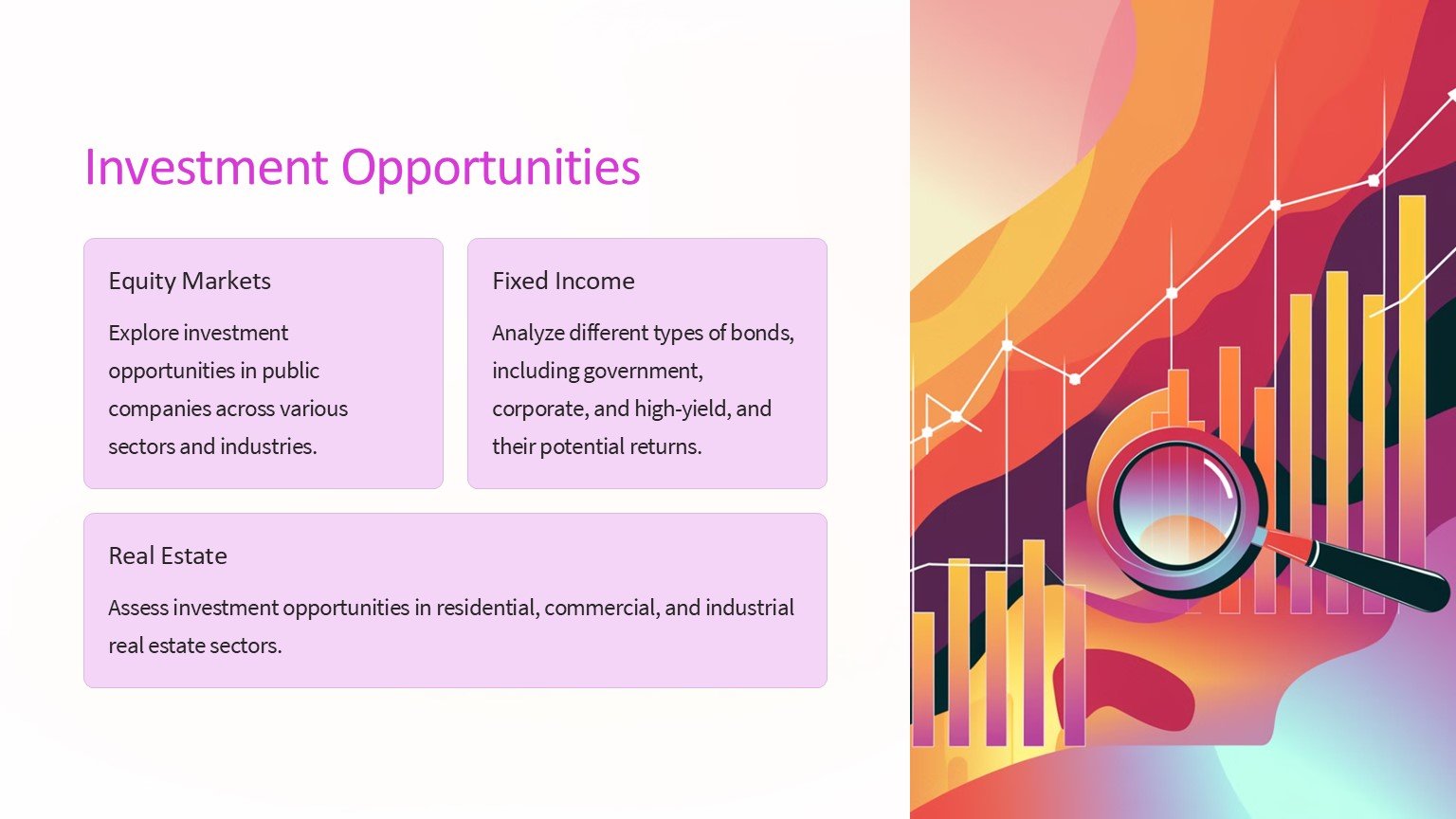 Investment Opportunities

Equity Markets

Explore investment opportunities in public companies across various sectors and industries.

Fixed Income

Analyze different types of bonds, including government, corporate, and high-yield, and their potential returns.

Real Estate

Assess investment opportunities in residential, commercial, and industrial real estate sectors.